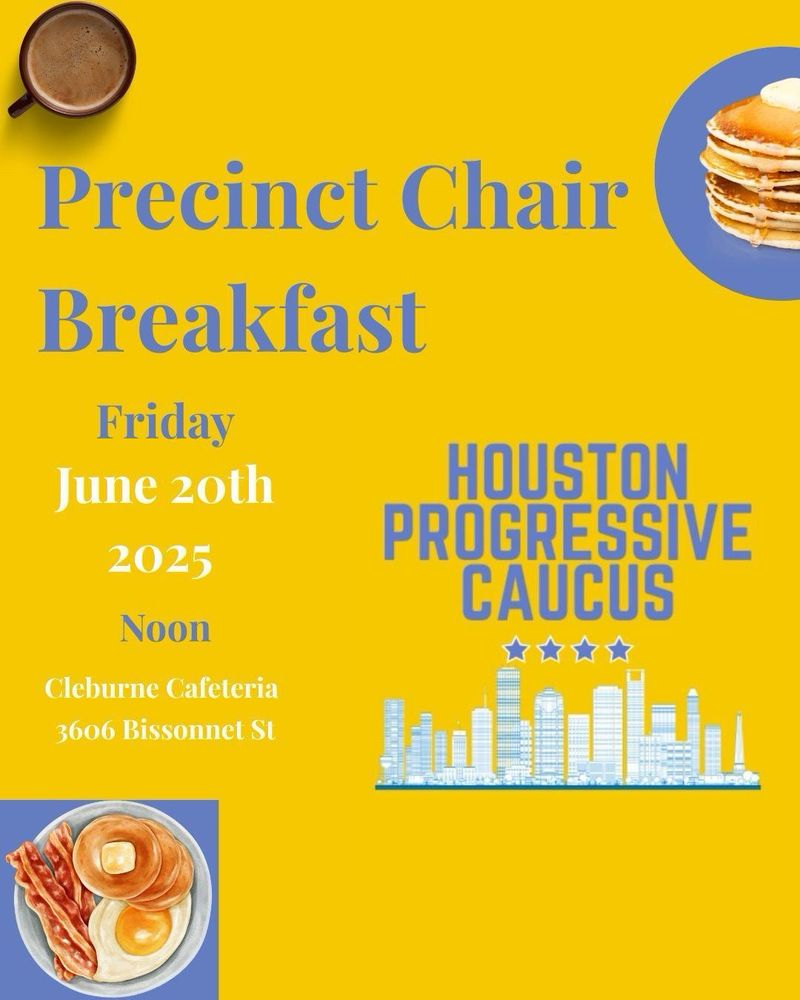 Precinct Chair Breakfast

Friday
June 20th
2025

Noon

Cleburne Cafeteria
3606 Bissonnet St

HOUSTON PROGRESSIVE CAUCUS